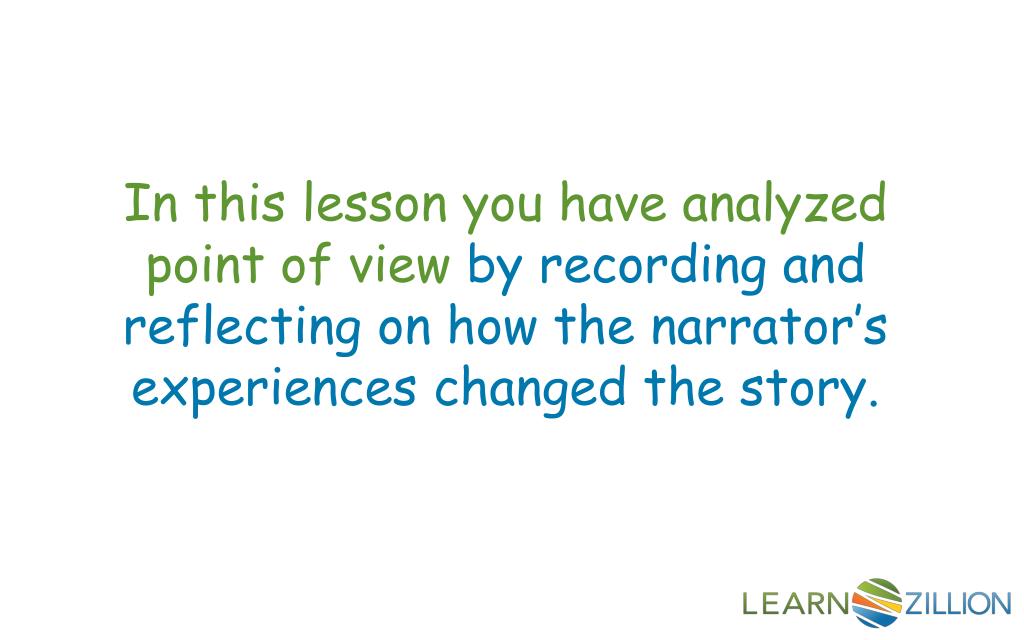 In this lesson you have analyzed point of view by recording and reflecting on how the narrator's experiences changed the story.

LEARNZILLION